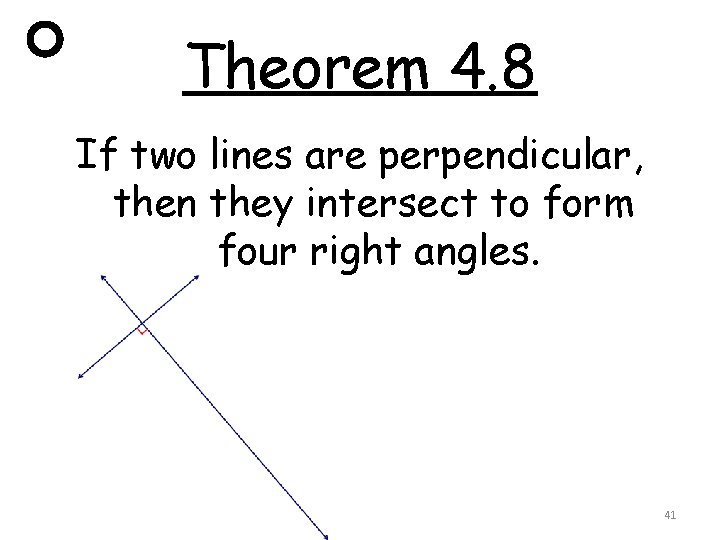 Theorem 4.8

If two lines are perpendicular, then they intersect to form four right angles.

41